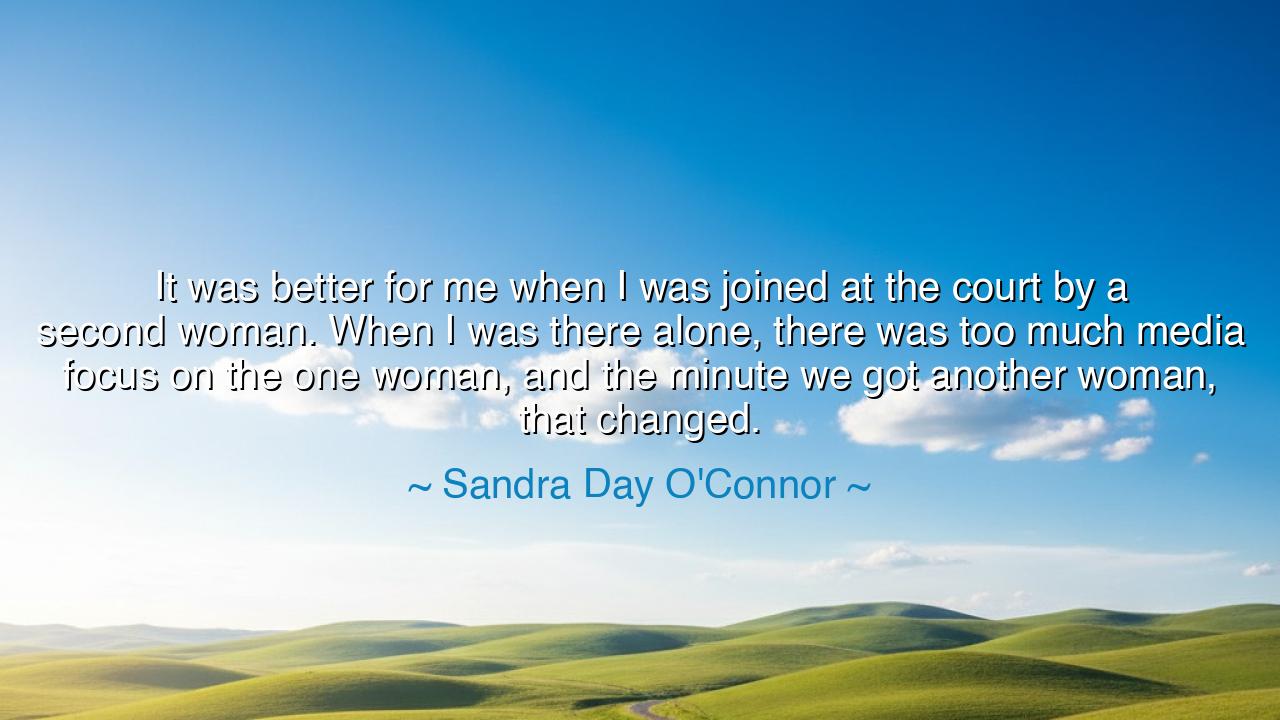 It was better for me when I was joined at the court by a second woman. When I was there alone, there was too much media focus on the one woman, and the minute we got another woman, that changed.

~ Sandra Day O'Connor ~